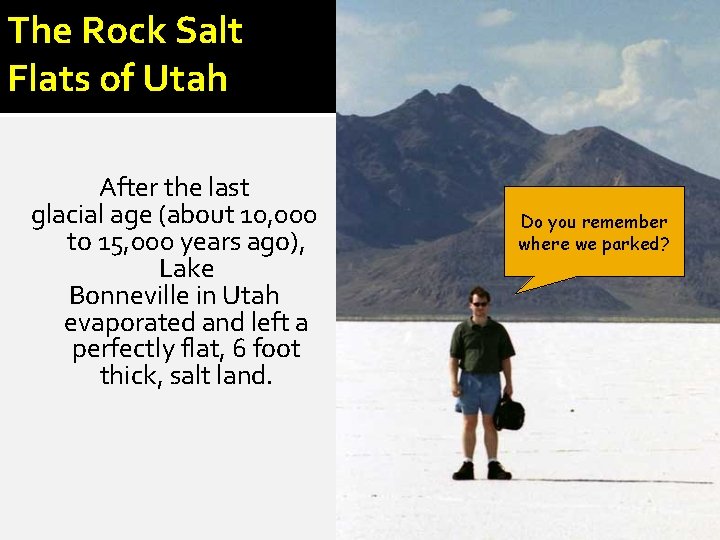 The Rock Salt Flats of Utah

After the last glacial age (about 10,000 to 15,000 years ago), Lake Bonneville in Utah evaporated and left a perfectly flat, 6 foot thick, salt land.

Do you remember where we parked?